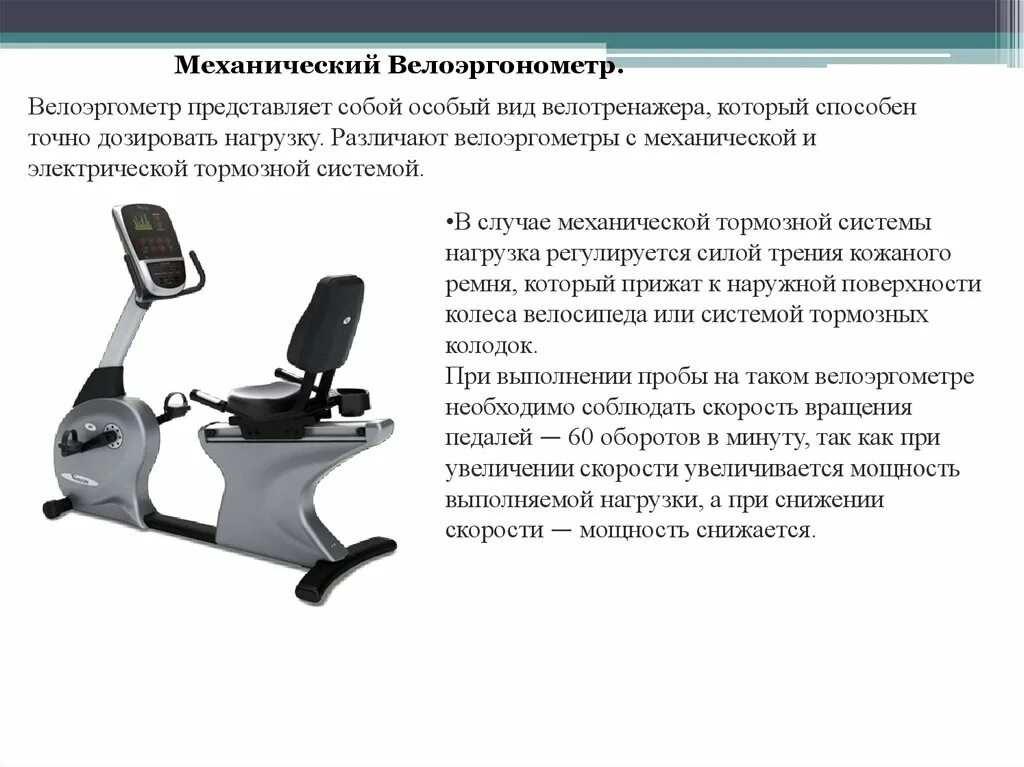 Механический Велоэргонометр.

Велоэргометр представляет собой особый вид велотренажера, который способен точно дозировать нагрузку. Различают велоэргометры с механической и электрической тормозной системой.

•В случае механической тормозной системы нагрузка регулируется силой трения кожаного ремня, который прижат к наружной поверхности колеса велосипеда или системой тормозных колодок.
При выполнении пробы на таком велоэргометре необходимо соблюдать скорость вращения педалей — 60 оборотов в минуту, так как при увеличении скорости увеличивается мощность выполняемой нагрузки, а при снижении скорости — мощность снижается.